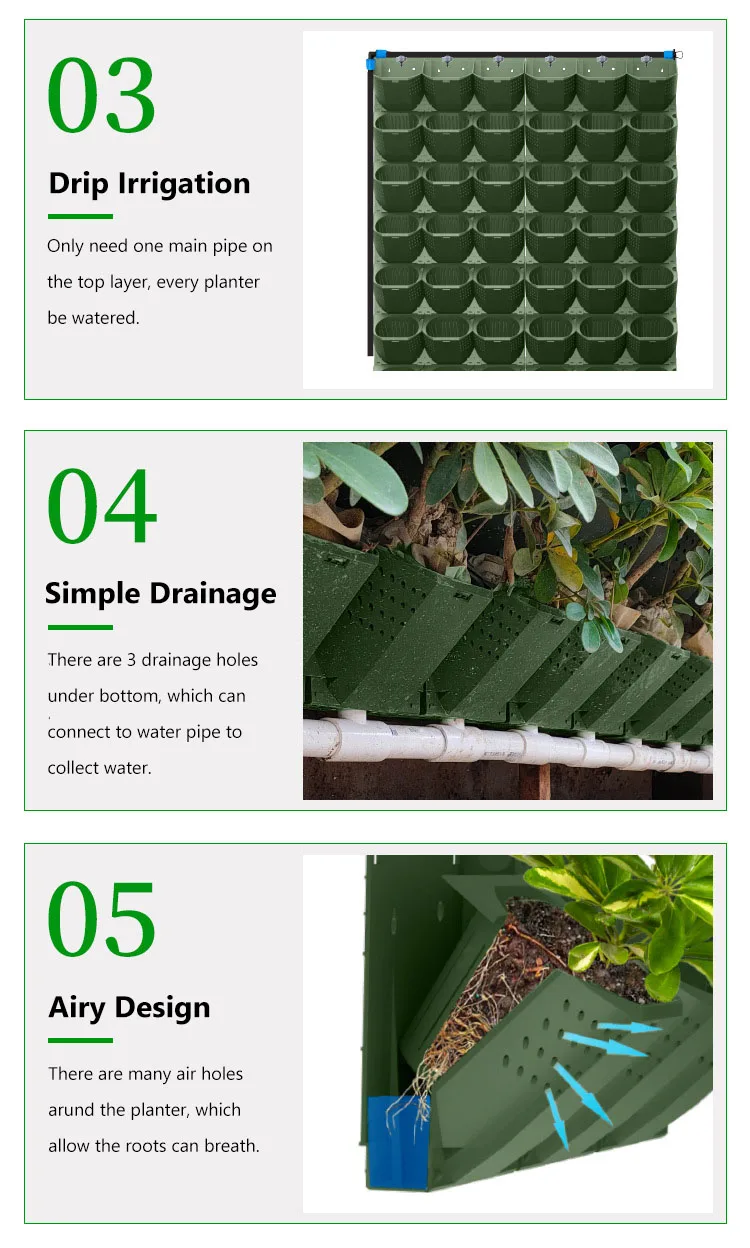 03

Drip Irrigation

Only need one main pipe on the top layer, every planter be watered.

04

Simple Drainage

There are 3 drainage holes under bottom, which can connect to water pipe to collect water.

05

Airy Design

There are many air holes arund the planter, which allow the roots can breath.